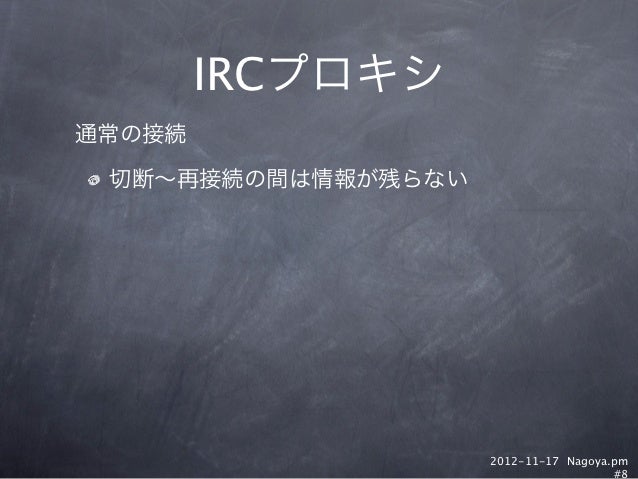 IRCプロキシ

通常の接続

切断〜再接続の間は情報が残らない

2012-11-17 Nagoya.pm
#8